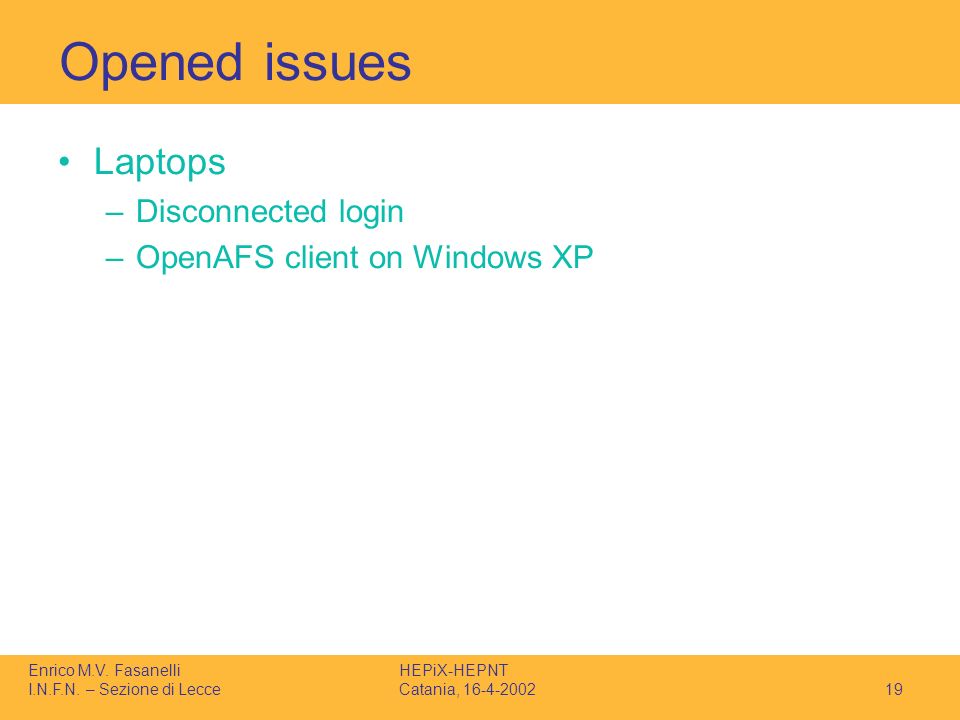 Opened issues

• Laptops
– Disconnected login
– OpenAFS client on Windows XP

Enrico M.V. Fasanelli
I.N.F.N. – Sezione di Lecce

HEPiX-HEPNT
Catania, 16-4-2002

19